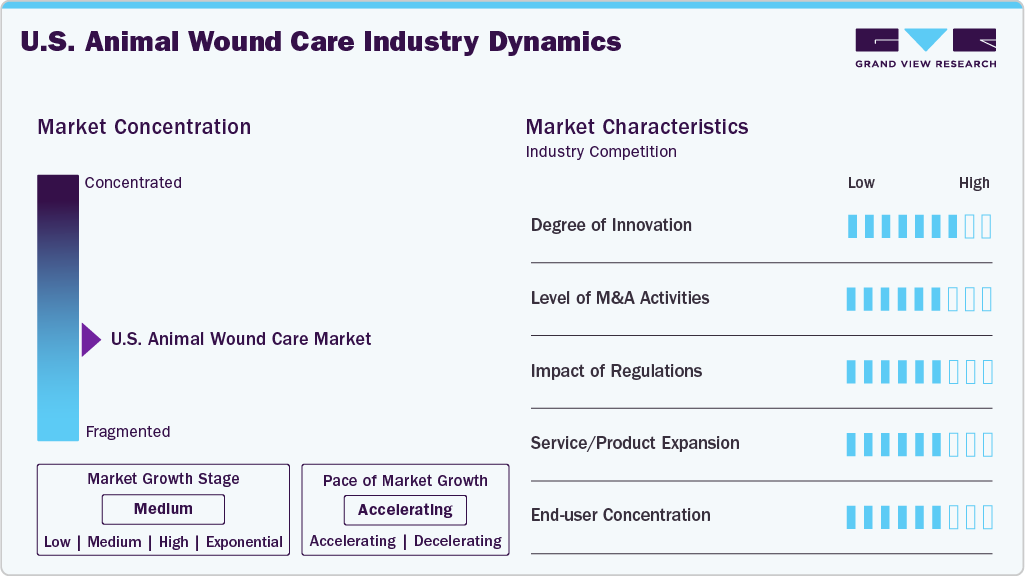 U.S. Animal Wound Care Industry Dynamics

GRAND VIEW RESEARCH

Market Concentration

Concentrated

U.S. Animal Wound Care Market

Fragmented

Market Growth Stage

Medium

Low | Medium | High | Exponential

Pace of Market Growth

Accelerating

Accelerating | Decelerating

Market Characteristics

Industry Competition

Low High

Degree of Innovation

Level of M&A Activities

Impact of Regulations

Service/Product Expansion

End-user Concentration